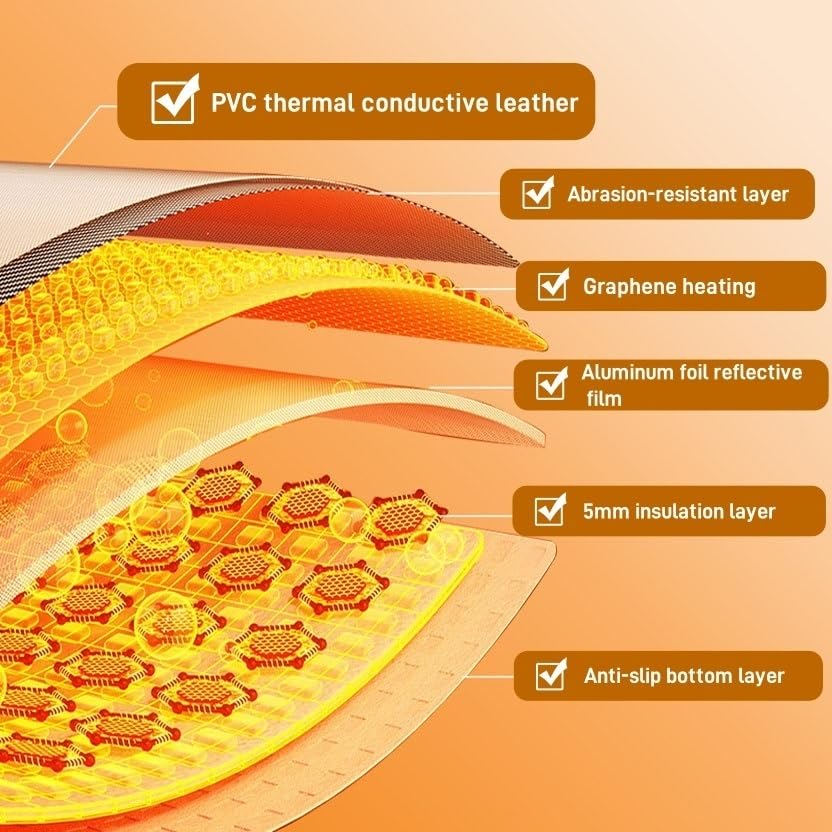 PVC thermal conductive leather

Abrasion-resistant layer

Graphene heating

Aluminum foil reflective film

5mm insulation layer

Anti-slip bottom layer